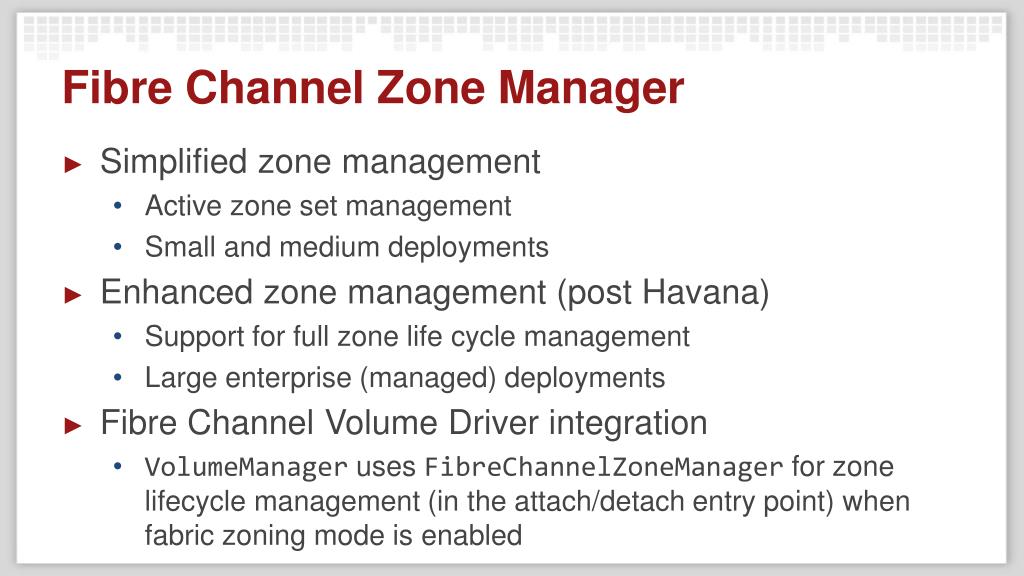 Fibre Channel Zone Manager

► Simplified zone management
• Active zone set management
• Small and medium deployments

► Enhanced zone management (post Havana)
• Support for full zone life cycle management
• Large enterprise (managed) deployments

► Fibre Channel Volume Driver integration
• VolumeManager uses FibreChannelZoneManager for zone lifecycle management (in the attach/detach entry point) when fabric zoning mode is enabled